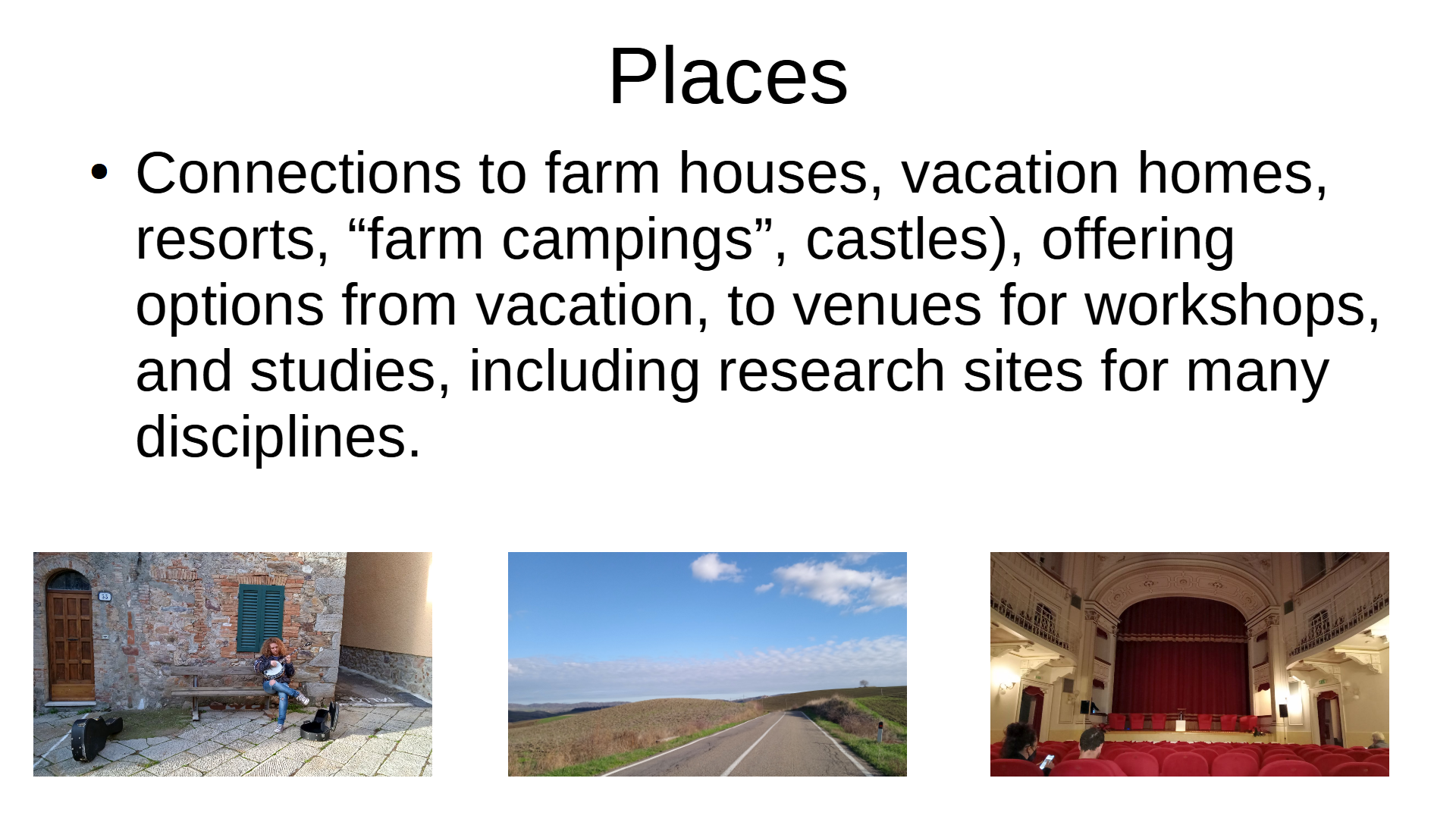 Places

• Connections to farm houses, vacation homes, resorts, “farm campings”, castles), offering options from vacation, to venues for workshops, and studies, including research sites for many disciplines.